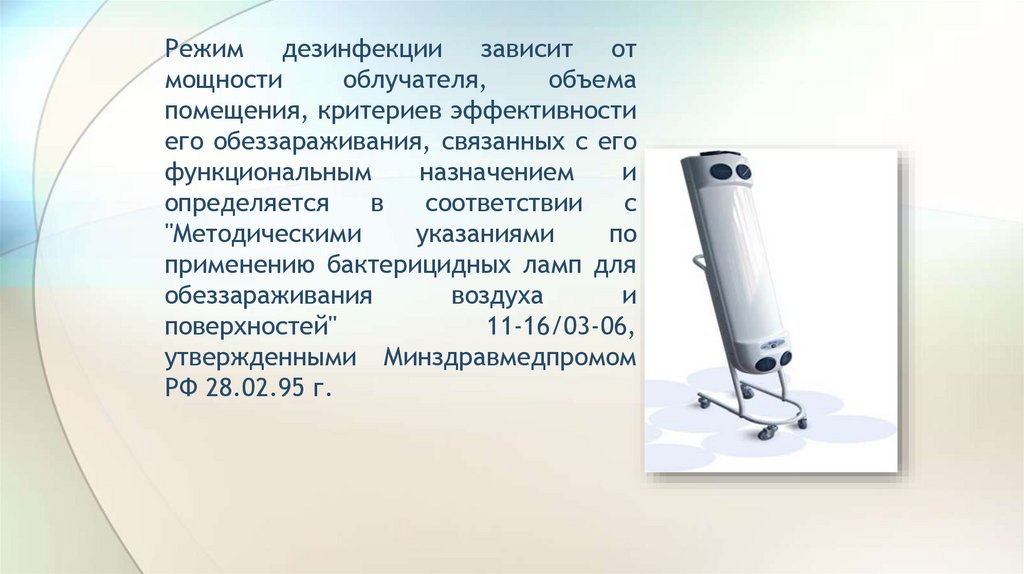 Режим дезинфекции зависит от мощности облучателя, объема помещения, критериев эффективности его обеззараживания, связанных с его функциональным назначением и определяется в соответствии с "Методическими указаниями по применению бактерицидных ламп для обеззараживания воздуха и поверхностей" 11-16/03-06, утвержденными Минздравмедпромом РФ 28.02.95 г.